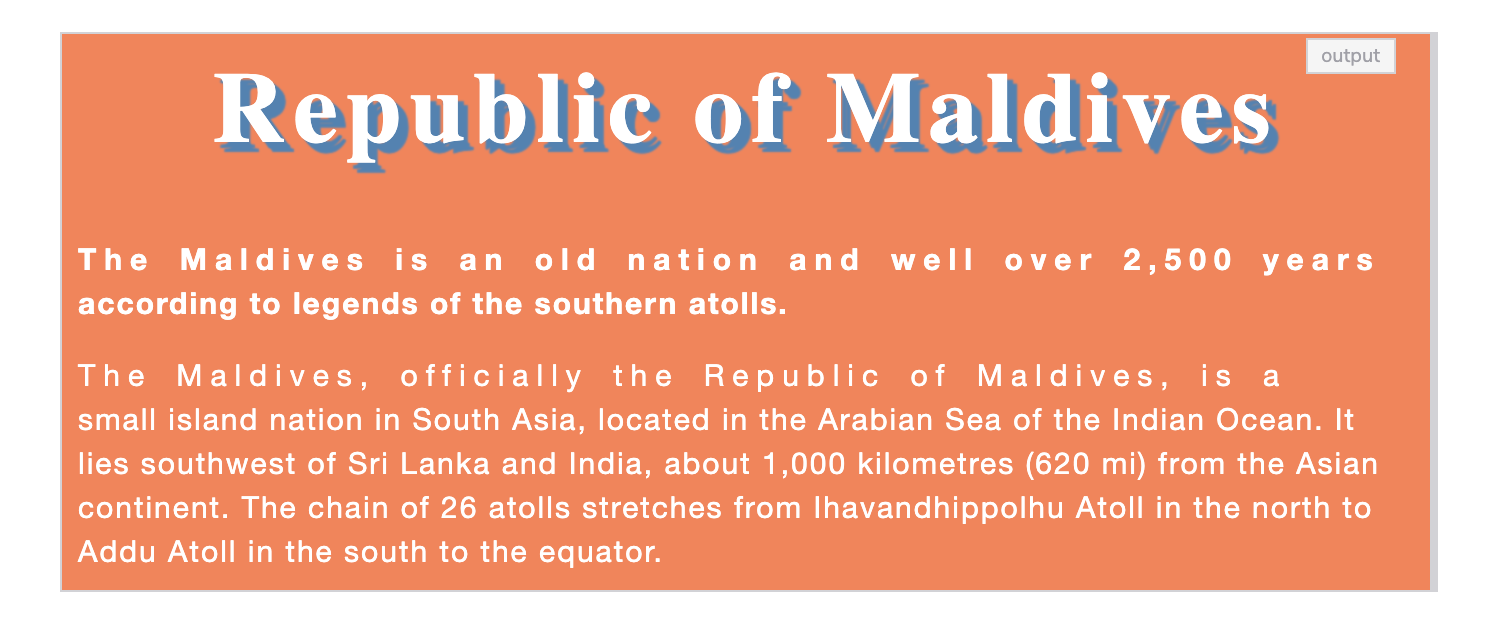 output

Republic of Maldives

The Maldives is an old nation and well over 2,500 years according to legends of the southern atolls.

The Maldives, officially the Republic of Maldives, is a small island nation in South Asia, located in the Arabian Sea of the Indian Ocean. It lies southwest of Sri Lanka and India, about 1,000 kilometres (620 mi) from the Asian continent. The chain of 26 atolls stretches from Ihavandhippolhu Atoll in the north to Addu Atoll in the south to the equator.